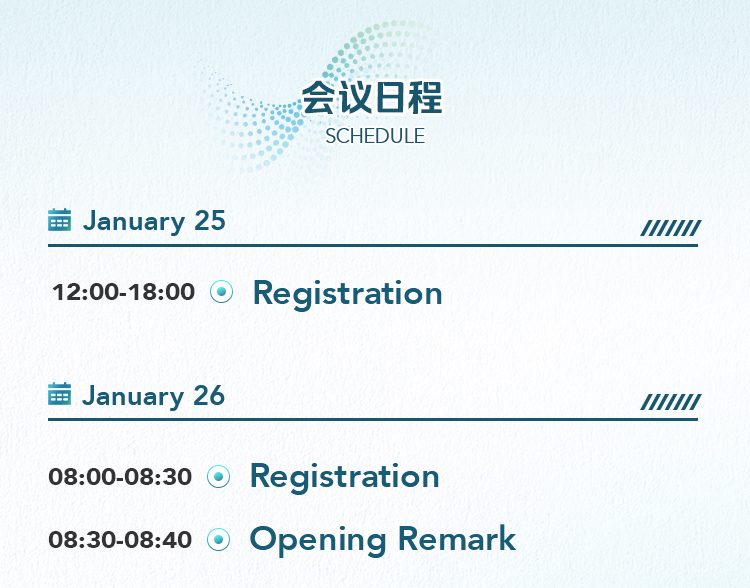 会议日程
SCHEDULE

January 25

12:00-18:00 Registration

January 26

08:00-08:30 Registration

08:30-08:40 Opening Remark